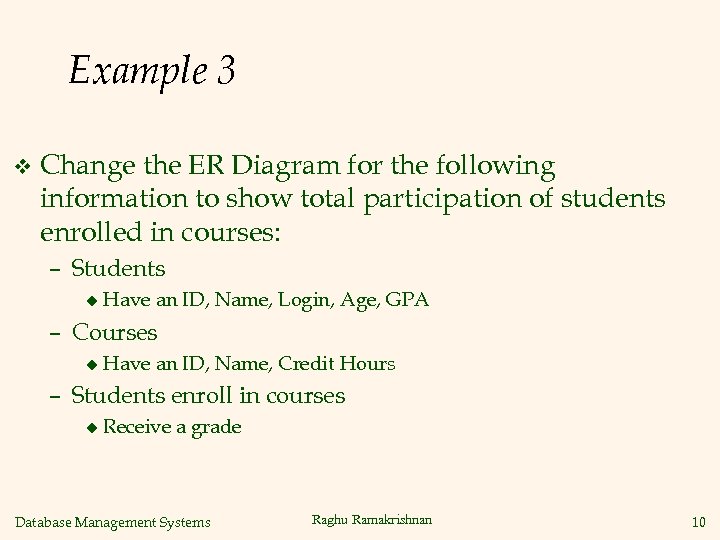 Example 3

❖ Change the ER Diagram for the following information to show total participation of students enrolled in courses:

– Students
◆ Have an ID, Name, Login, Age, GPA
– Courses
◆ Have an ID, Name, Credit Hours
– Students enroll in courses
◆ Receive a grade

Database Management Systems Raghu Ramakrishnan 10